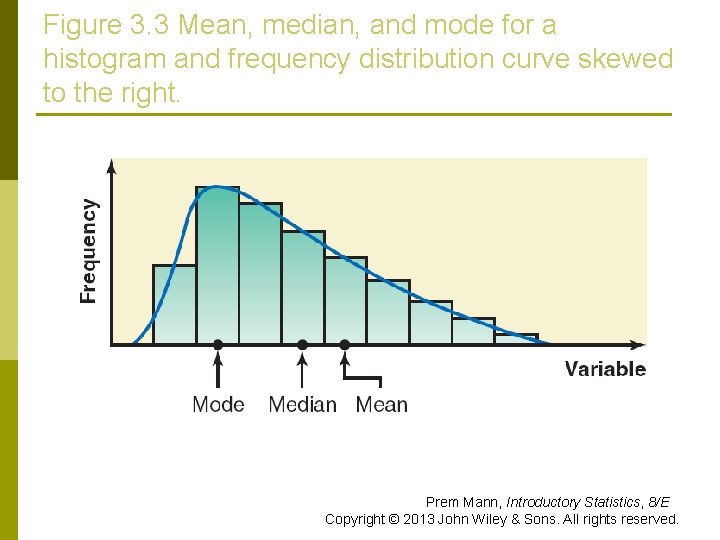 Figure 3.3 Mean, median, and mode for a histogram and frequency distribution curve skewed to the right.

Frequency

Variable

Mode Median Mean

Prem Mann, Introductory Statistics, 8/E
Copyright © 2013 John Wiley & Sons. All rights reserved.